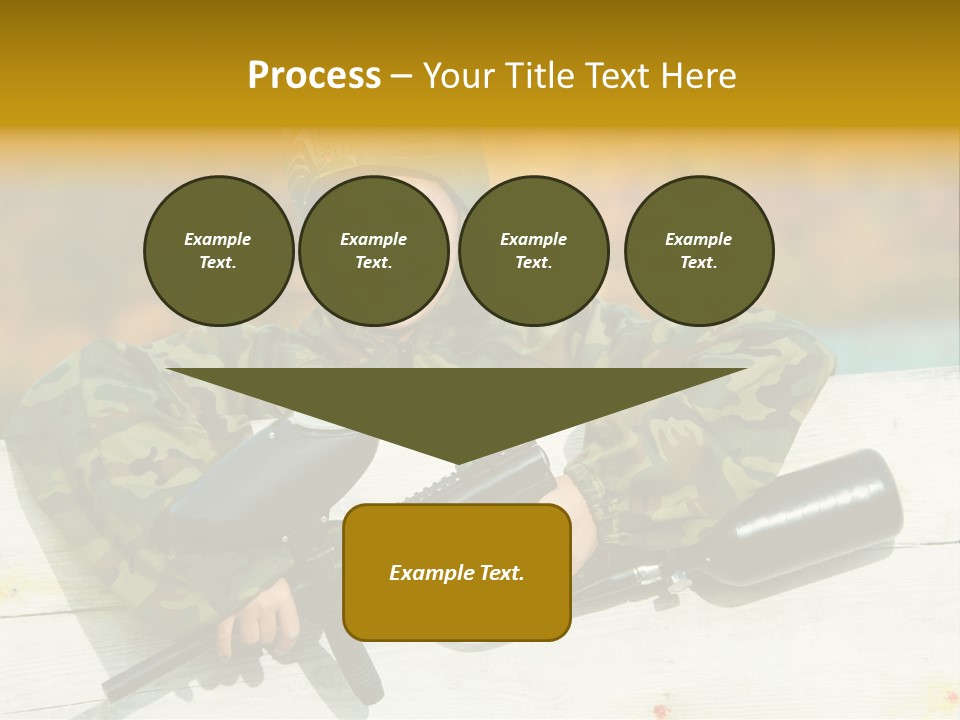 Process – Your Title Text Here

Example Text.

Example Text.

Example Text.

Example Text.

Example Text.